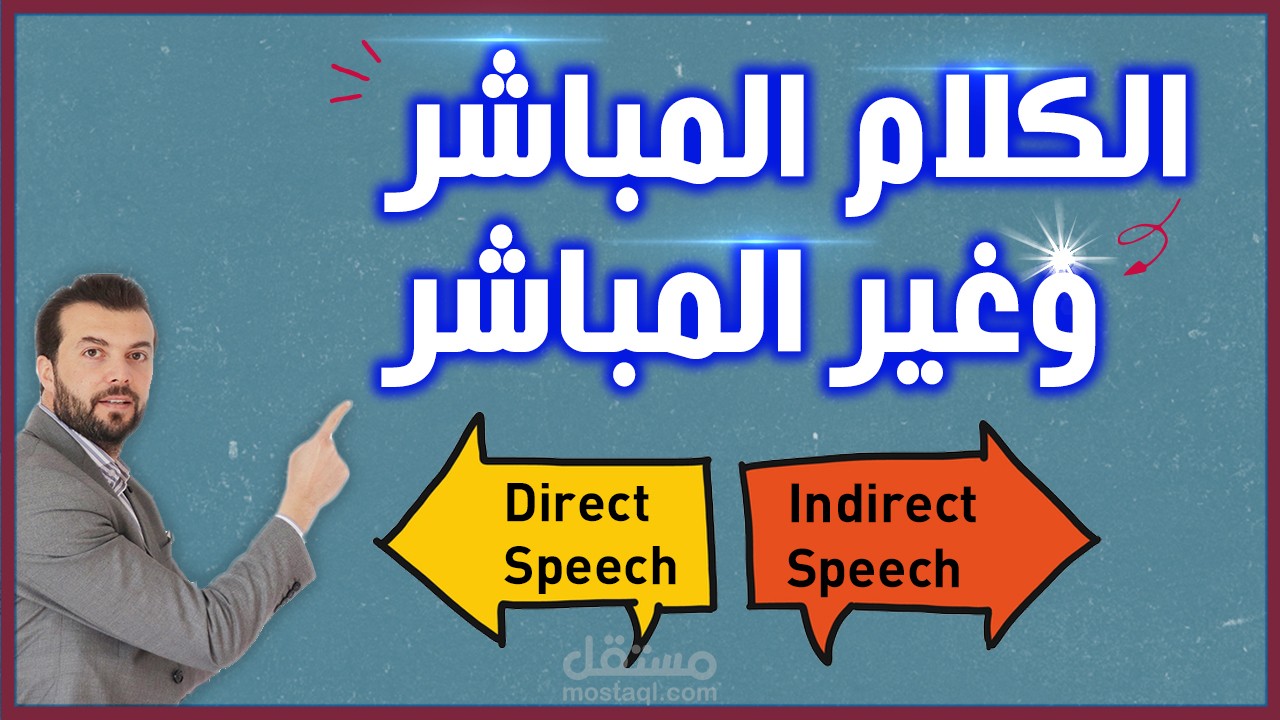 الكلام المباشر
وغير المباشر

Direct Speech

Indirect Speech

مستقل
mostaql.com